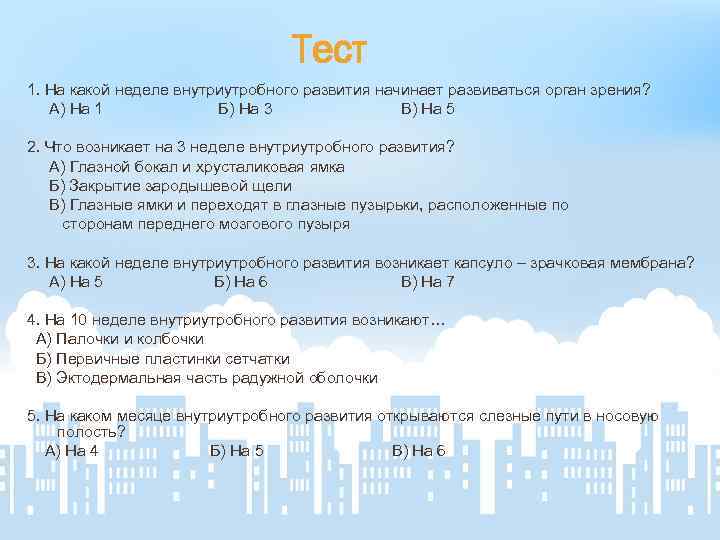 Тест

1. На какой неделе внутриутробного развития начинает развиваться орган зрения?
А) На 1 Б) На 3 В) На 5

2. Что возникает на 3 неделе внутриутробного развития?
А) Глазной бокал и хрусталиковая ямка
Б) Закрытие зародышевой щели
В) Глазные ямки и переходят в глазные пузырьки, расположенные по сторонам переднего мозгового пузыря

3. На какой неделе внутриутробного развития возникает капсуло – зрачковая мембрана?
А) На 5 Б) На 6 В) На 7

4. На 10 неделе внутриутробного развития возникают…
А) Палочки и колбочки
Б) Первичные пластинки сетчатки
В) Эктодермальная часть радужной оболочки

5. На каком месяце внутриутробного развития открываются слезные пути в носовую полость?
А) На 4 Б) На 5 В) На 6